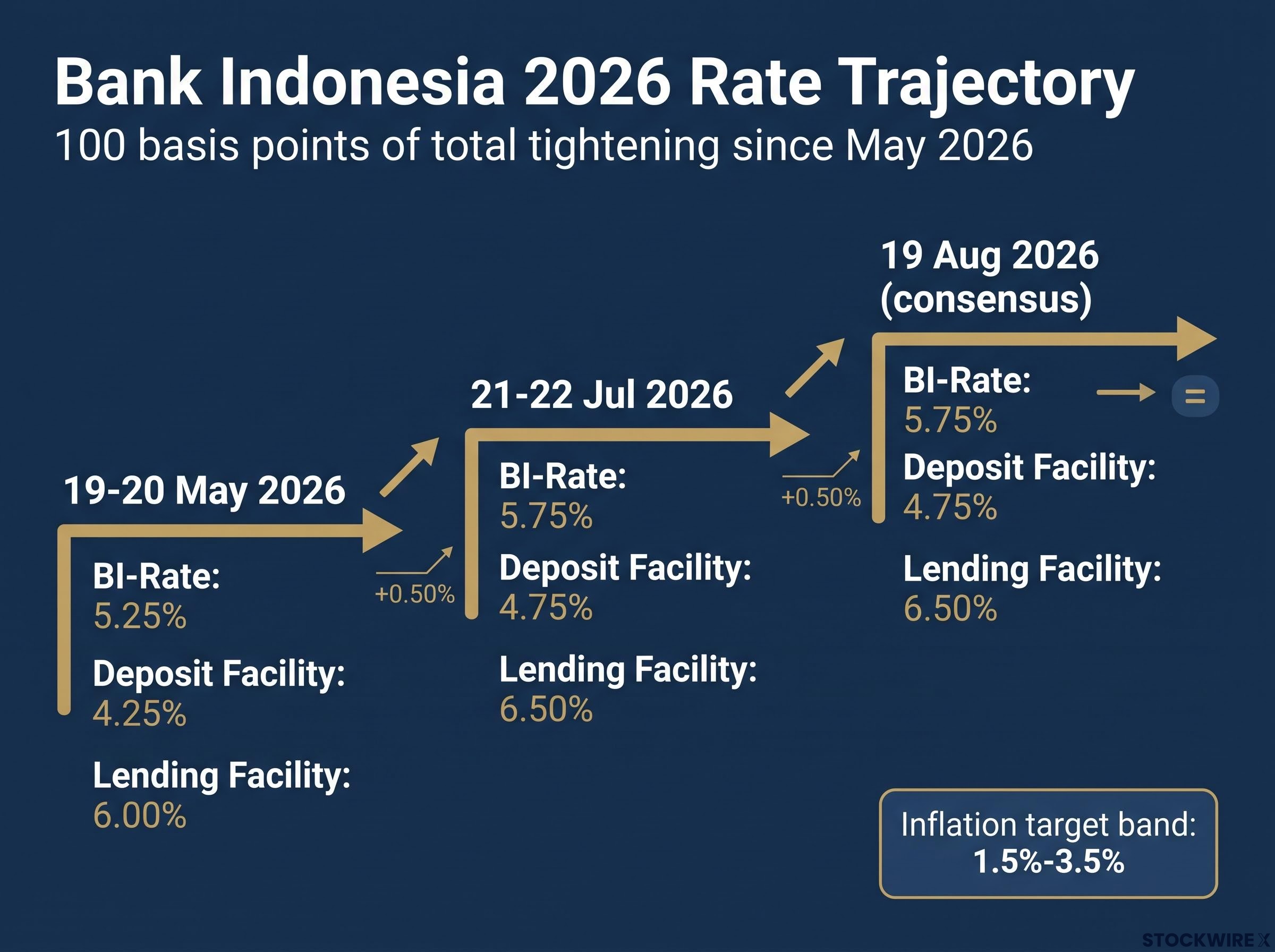 Bank Indonesia 2026 Rate Trajectory
100 basis points of total tightening since May 2026

19-20 May 2026
BI-Rate:
5.25%
Deposit Facility:
4.25%
Lending Facility:
6.00%

+0.50%

21-22 Jul 2026
BI-Rate:
5.75%
Deposit Facility:
4.75%
Lending Facility:
6.50%

+0.50%

19 Aug 2026 (consensus)
BI-Rate:
5.75%
=
Deposit Facility:
4.75%
Lending Facility:
6.50%

Inflation target band:
1.5%-3.5%

STOCKWIRE X